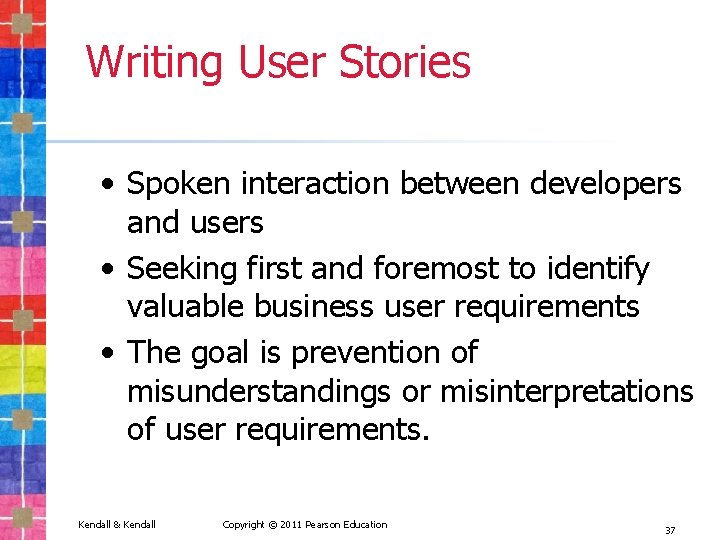 Writing User Stories

• Spoken interaction between developers and users
• Seeking first and foremost to identify valuable business user requirements
• The goal is prevention of misunderstandings or misinterpretations of user requirements.

Kendall & Kendall
Copyright © 2011 Pearson Education
37